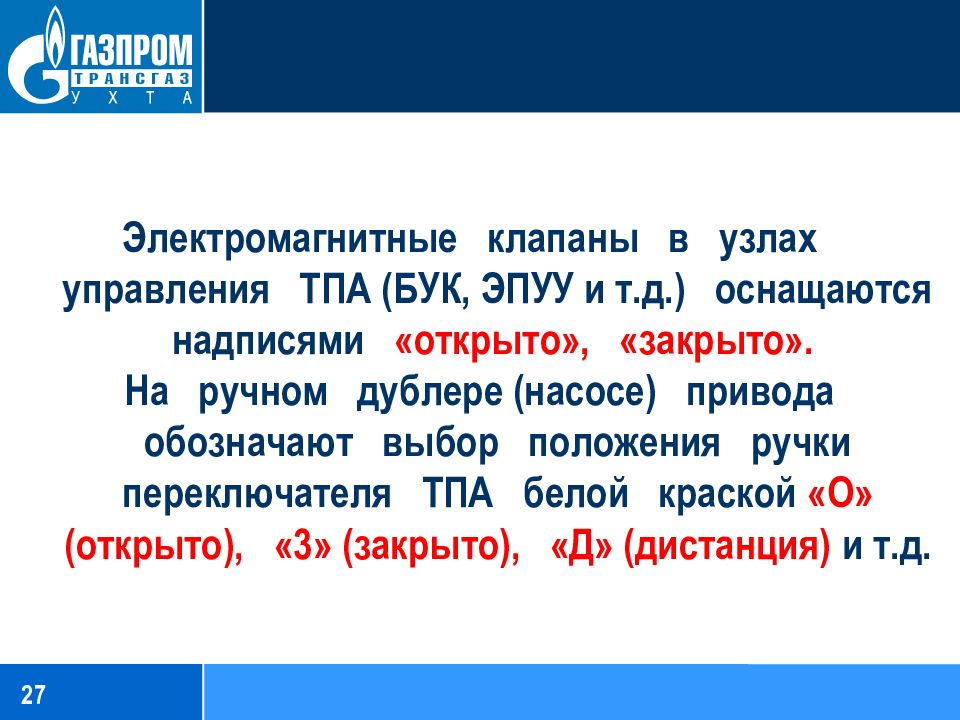 ГАЗПРОМ
ТРАНСГАЗ
УХТА

Электромагнитные клапаны в узлах управления ТПА (БУК, ЭПУУ и т.д.) оснащаются надписями «открыто», «закрыто».
На ручном дублере (насосе) привода обозначают выбор положения ручки переключателя ТПА белой краской «О» (открыто), «З» (закрыто), «Д» (дистанция) и т.д.

27